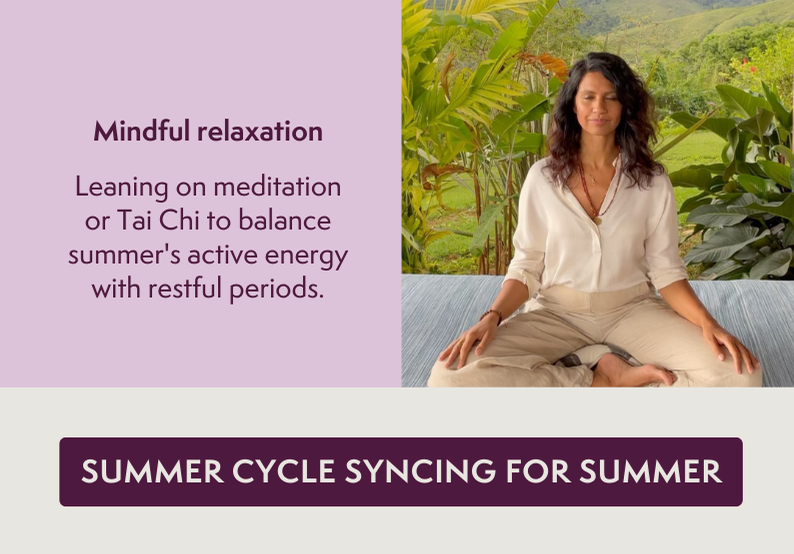 Mindful relaxation

Leaning on meditation or Tai Chi to balance summer's active energy with restful periods.

SUMMER CYCLE SYNCING FOR SUMMER